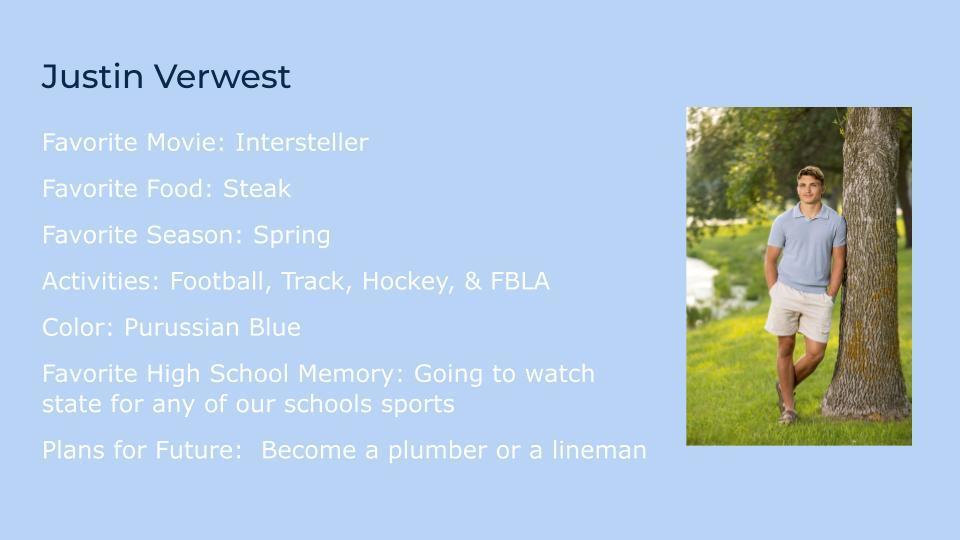 Justin Verwest

Favorite Movie: Intersteller

Favorite Food: Steak

Favorite Season: Spring

Activities: Football, Track, Hockey, & FBLA

Color: Purussian Blue

Favorite High School Memory: Going to watch state for any of our schools sports

Plans for Future: Become a plumber or a lineman